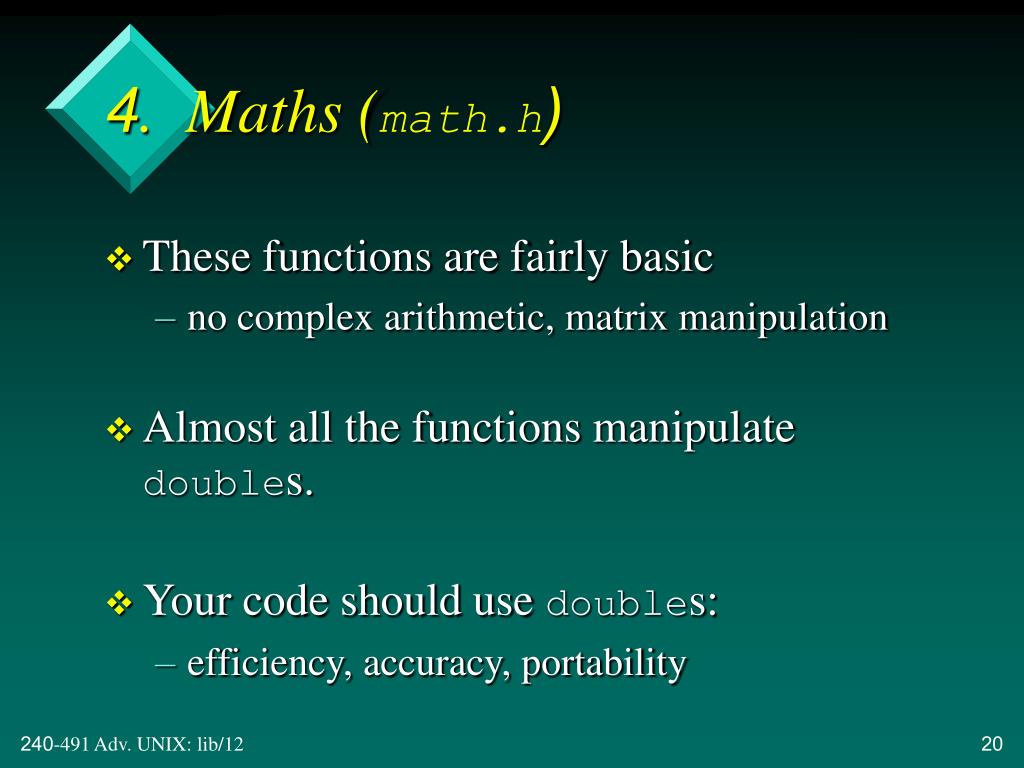 4. Maths (math.h)

❖ These functions are fairly basic

– no complex arithmetic, matrix manipulation

❖ Almost all the functions manipulate doubles.

❖ Your code should use doubles:

– efficiency, accuracy, portability

240-491 Adv. UNIX: lib/12

20